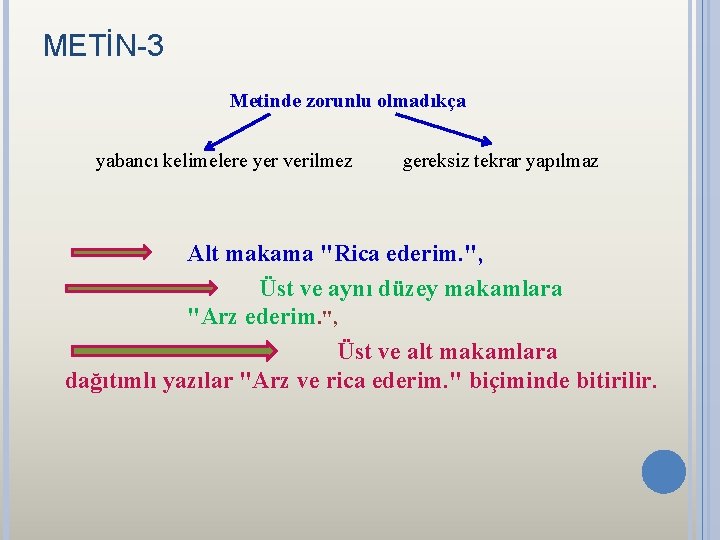 METİN-3

Metinde zorunlu olmadıkça

yabancı kelimelere yer verilmez

gereksiz tekrar yapılmaz

Alt makama "Rica ederim.",

Üst ve aynı düzey makamlara "Arz ederim.",

Üst ve alt makamlara dağıtımlı yazılar "Arz ve rica ederim." biçiminde bitirilir.